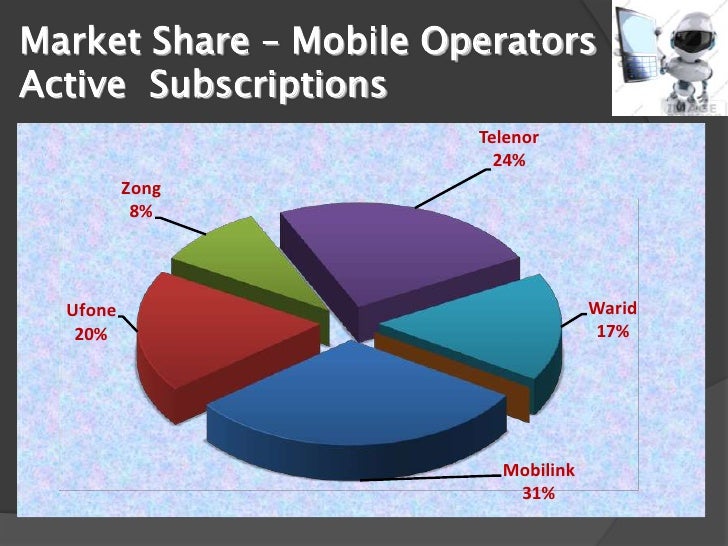 Market Share – Mobile Operators
Active Subscriptions

IMAGE

Telenor
24%

Zong
8%

Ufone
20%

Warid
17%

Mobilink
31%